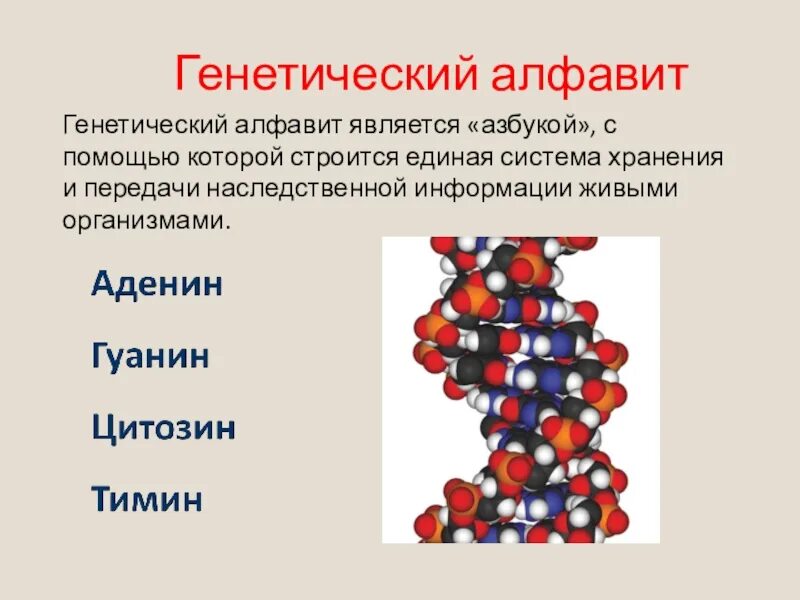 Генетический алфавит

Генетический алфавит является «азбукой», с помощью которой строится единая система хранения и передачи наследственной информации живыми организмами.

Аденин

Гуанин

Цитозин

Тимин